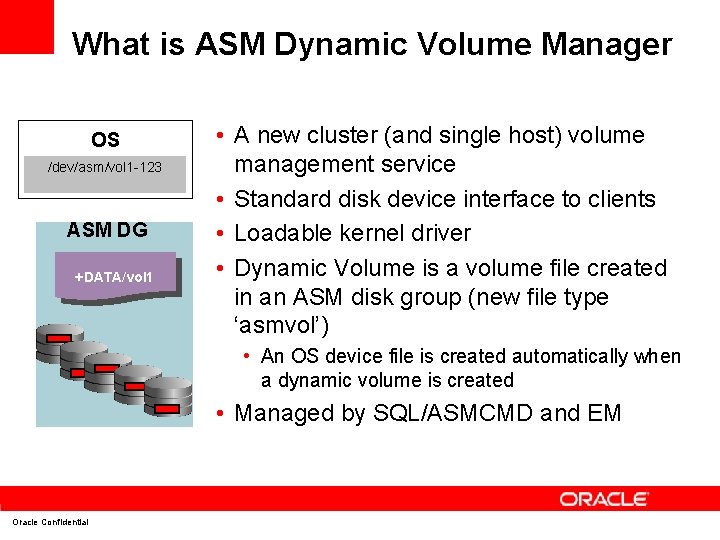 What is ASM Dynamic Volume Manager

OS
/dev/asm/vol1-123

ASM DG
+DATA/vol1

• A new cluster (and single host) volume management service
• Standard disk device interface to clients
• Loadable kernel driver
• Dynamic Volume is a volume file created in an ASM disk group (new file type ‘asmvol’)
  • An OS device file is created automatically when a dynamic volume is created
• Managed by SQL/ASMCMD and EM

ORACLE

Oracle Confidential